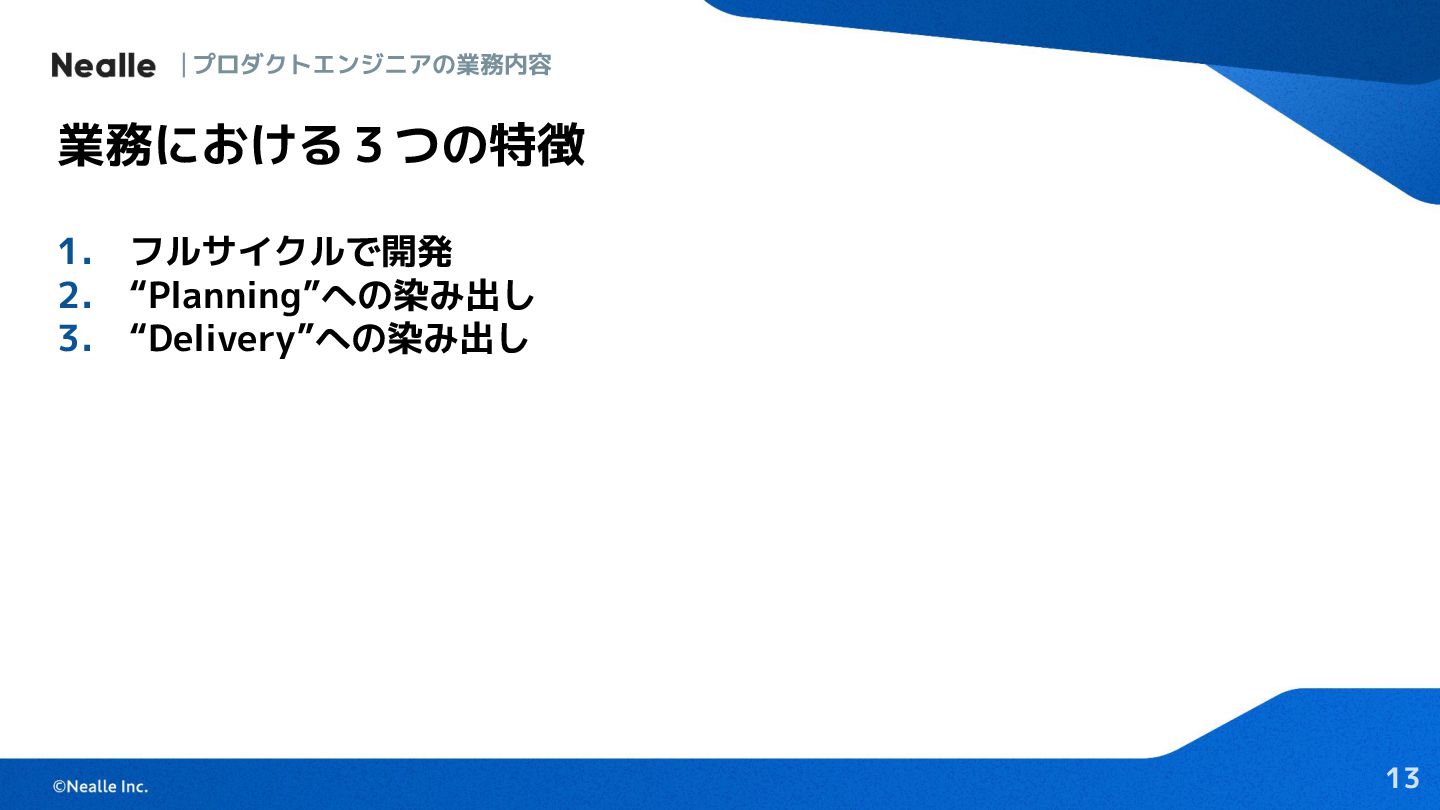 Nealle ｜プロダクトエンジニアの業務内容

業務における３つの特徴

1. フルサイクルで開発
2. “Planning”への染み出し
3. “Delivery”への染み出し

©Nealle Inc.

13